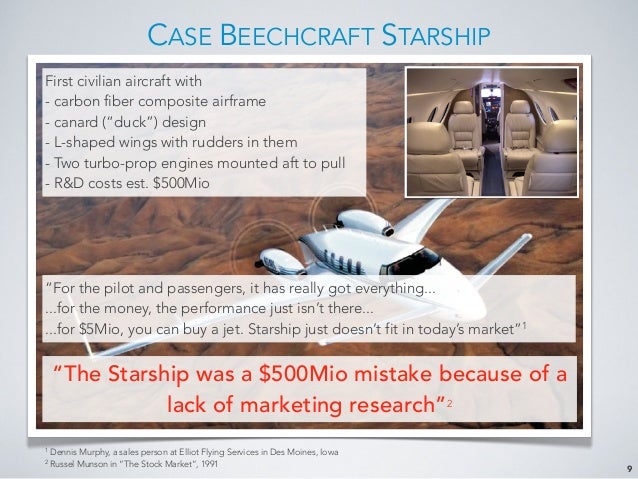 CASE BEECHCRAFT STARSHIP

First civilian aircraft with
- carbon fiber composite airframe
- canard ("duck") design
- L-shaped wings with rudders in them
- Two turbo-prop engines mounted aft to pull
- R&D costs est. $500Mio

"For the pilot and passengers, it has really got everything...
...for the money, the performance just isn't there...
...for $5Mio, you can buy a jet. Starship just doesn't fit in today's market"$^1$

"The Starship was a $500Mio mistake because of a lack of marketing research"$^2$

$^1$ Dennis Murphy, a sales person at Elliot Flying Services in Des Moines, Iowa
$^2$ Russel Munson in "The Stock Market", 1991

9